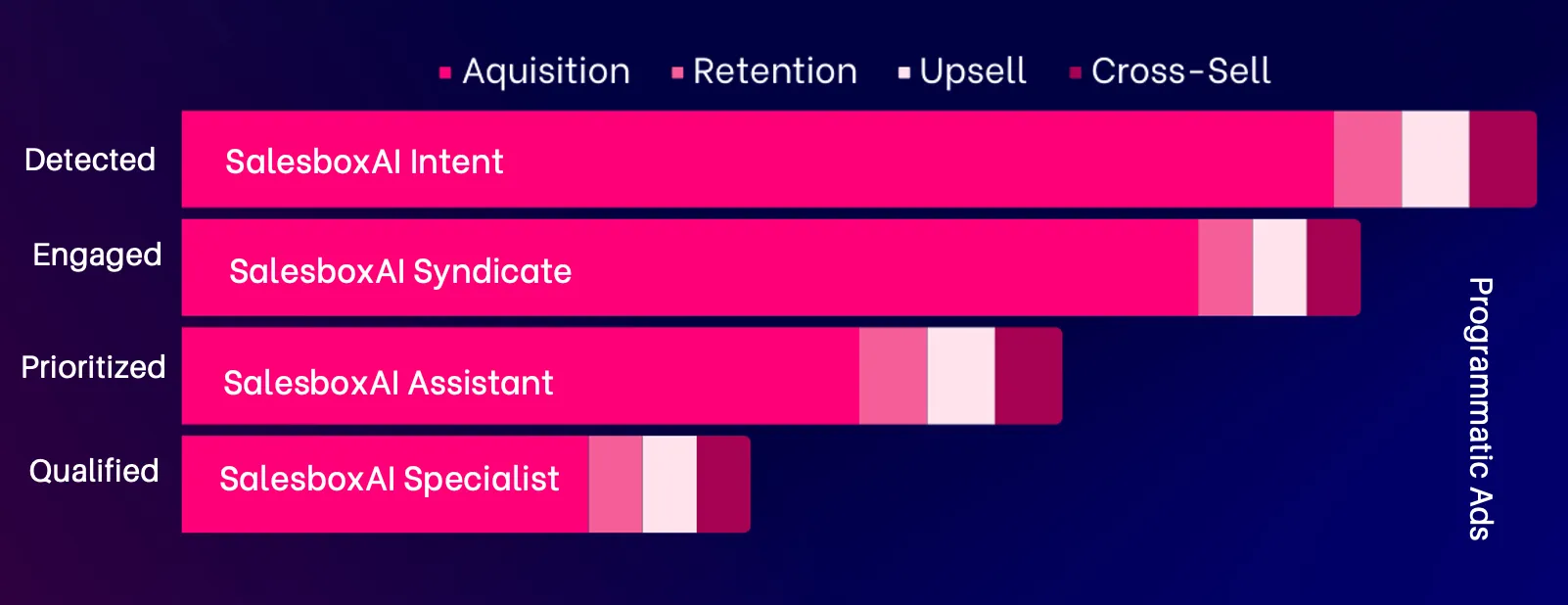 Aquisition Retention Upsell Cross-Sell

Detected SalesboxAI Intent

Engaged SalesboxAI Syndicate

Prioritized SalesboxAI Assistant

Qualified SalesboxAI Specialist

Programmatic Ads